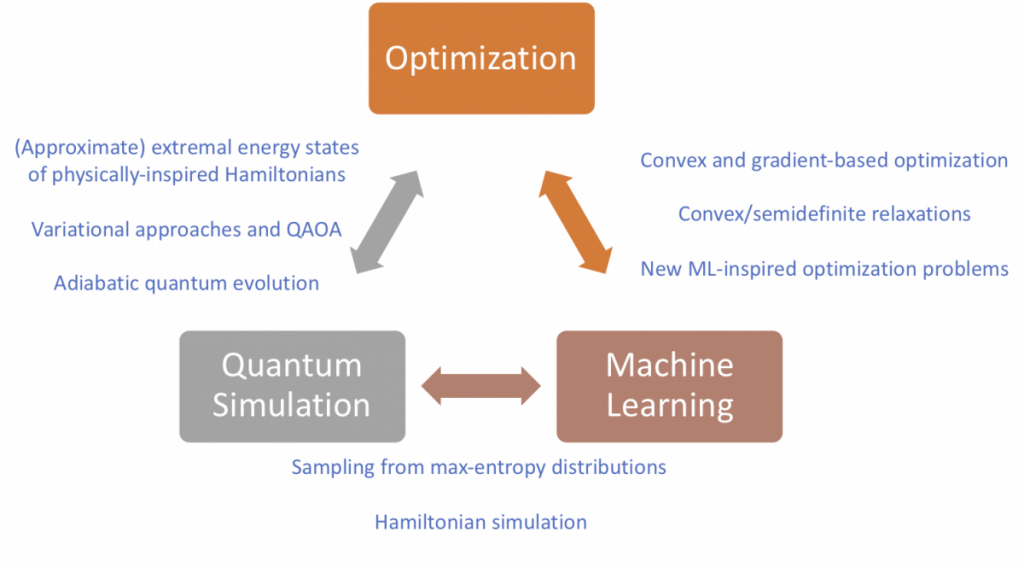 Optimization

(Approximate) extremal energy states of physically-inspired Hamiltonians

Variational approaches and QAOA

Adiabatic quantum evolution

Convex and gradient-based optimization

Convex/semidefinite relaxations

New ML-inspired optimization problems

Quantum Simulation

Machine Learning

Sampling from max-entropy distributions

Hamiltonian simulation